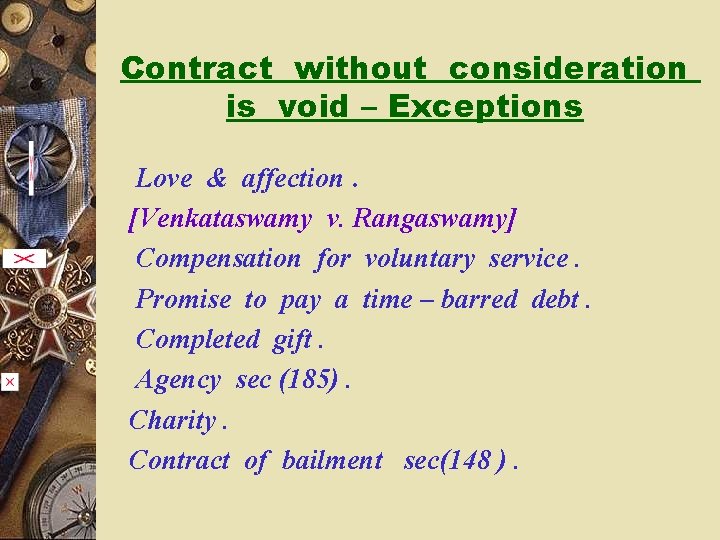 Contract without consideration is void – Exceptions

Love & affection .
[Venkataswamy v. Rangaswamy]
Compensation for voluntary service .
Promise to pay a time – barred debt .
Completed gift .
Agency sec (185) .
Charity .
Contract of bailment sec(148 ) .